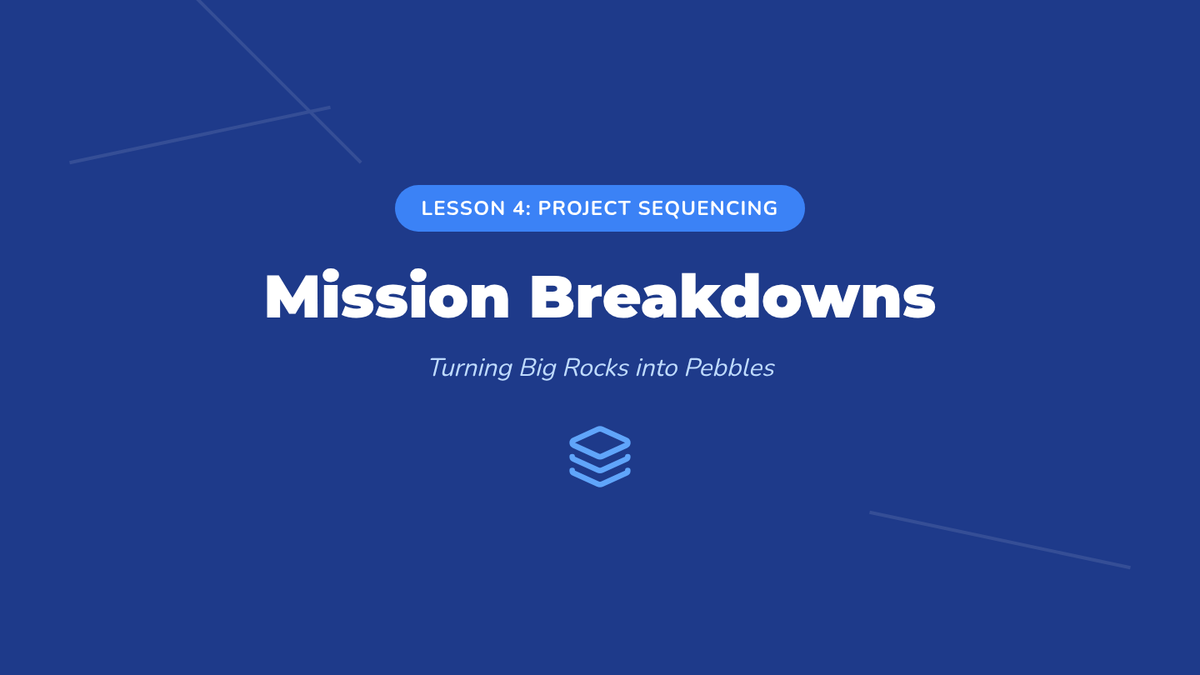 LESSON 4: PROJECT SEQUENCING

Mission Breakdowns

Turning Big Rocks into Pebbles